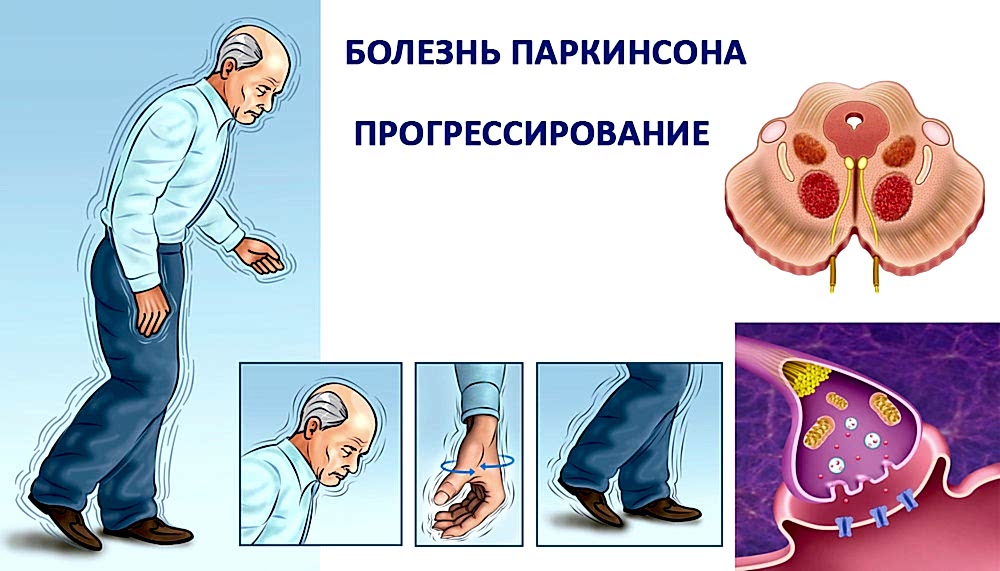 БОЛЕЗНЬ ПАРКИНСОНА

ПРОГРЕССИРОВАНИЕ